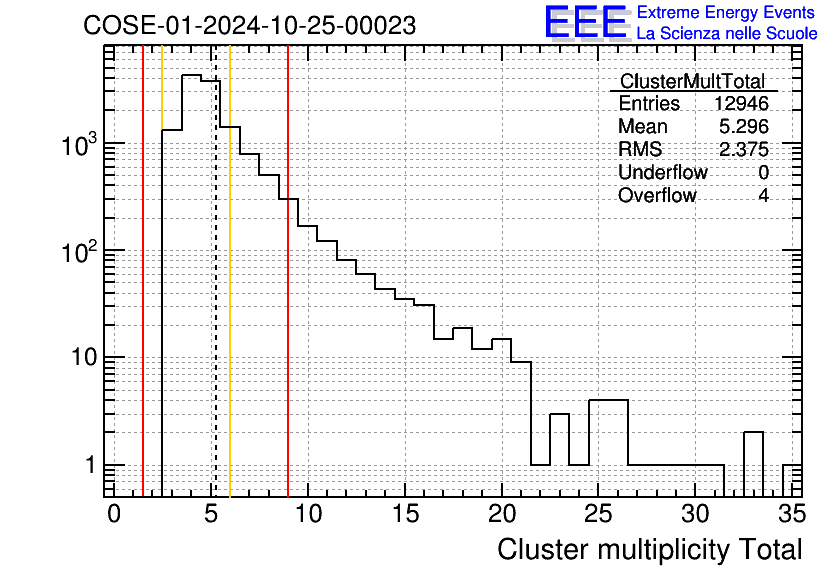 COSE-01-2024-10-25-00023

EEE Extreme Energy Events
La Scienza nelle Scuole

| ClusterMultTotal | |
|---|---|
| Entries | 12946 |
| Mean | 5.296 |
| RMS | 2.375 |
| Underflow | 0 |
| Overflow | 4 |

$10^3$
$10^2$
10
1

0 5 10 15 20 25 30 35

Cluster multiplicity Total